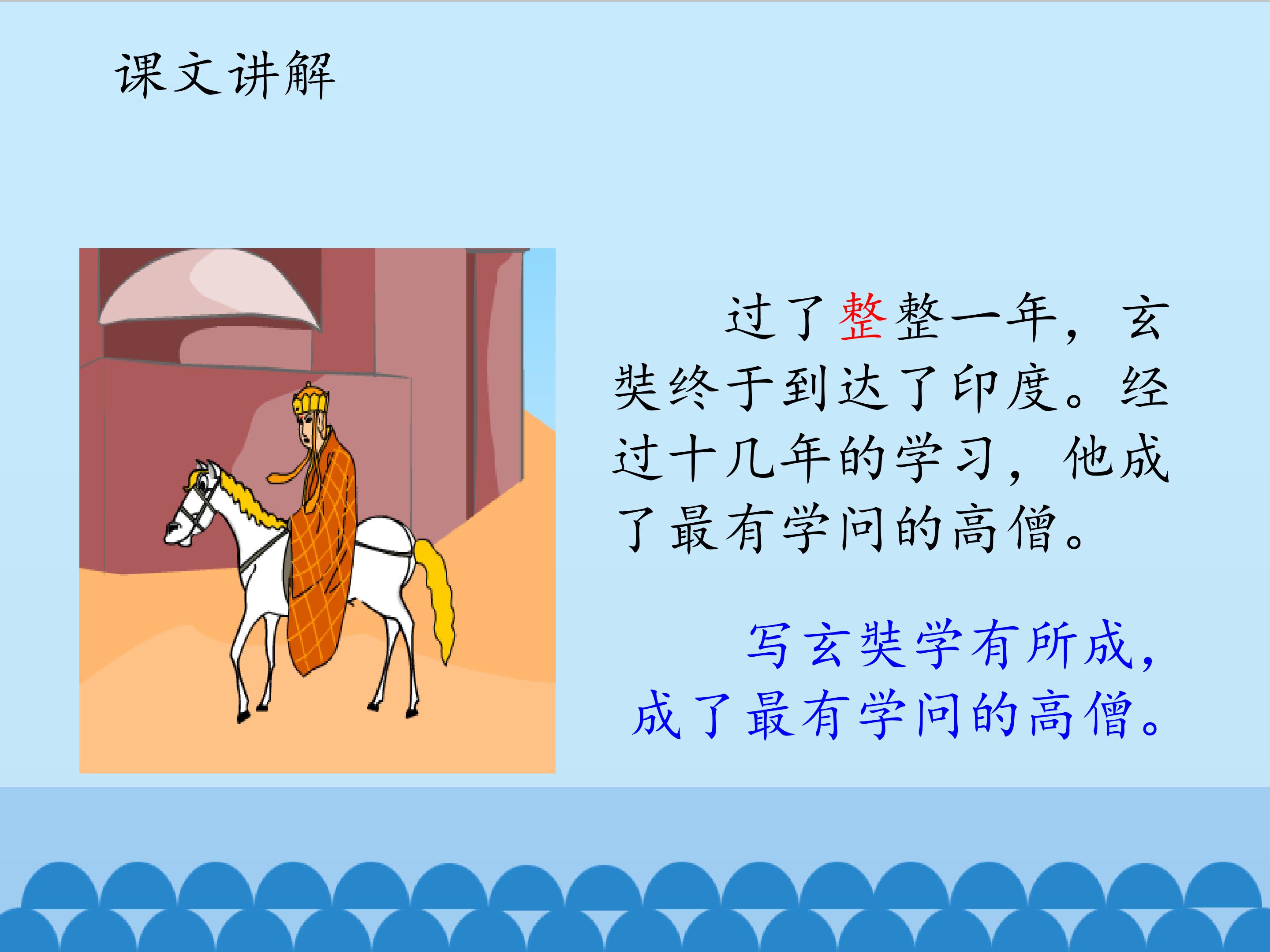 课文讲解

过了整整一年，玄奘终于到达了印度。经过十几年的学习，他成了最有学问的高僧。

写玄奘学有所成，成了最有学问的高僧。